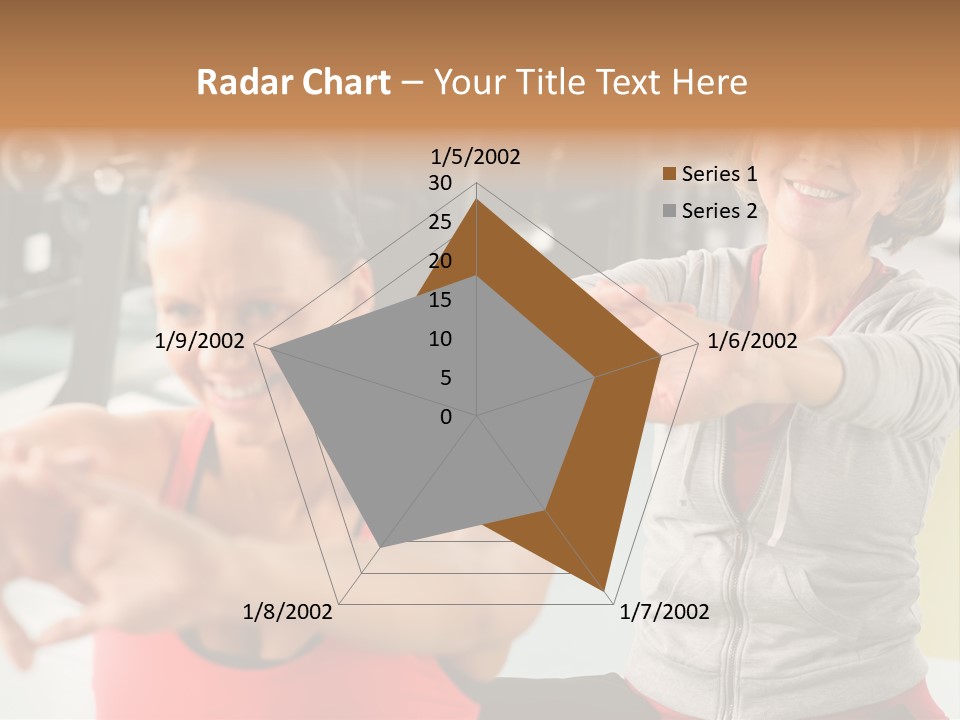 Radar Chart – Your Title Text Here

1/5/2002
30
25
20
15
10
5
0
1/6/2002
1/7/2002
1/8/2002
1/9/2002

Series 1
Series 2